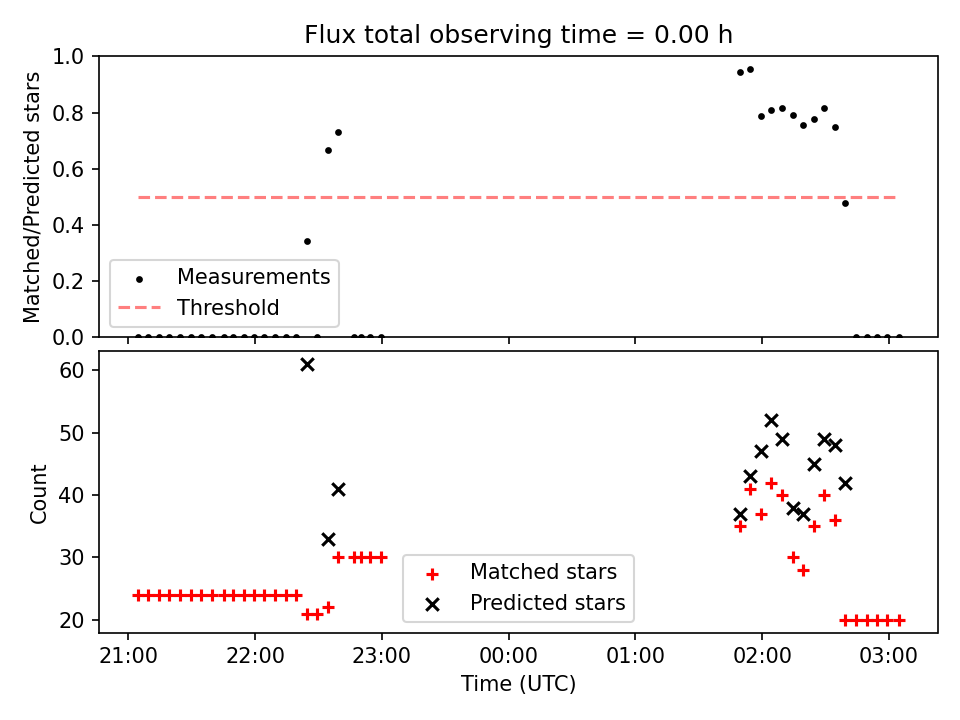 Flux total observing time = 0.00 h

Matched/Predicted stars

1.0
0.8
0.6
0.4
0.2
0.0

Measurements
Threshold

Count

60
50
40
30
20

Matched stars
Predicted stars

21:00
22:00
23:00
00:00
01:00
02:00
03:00

Time (UTC)